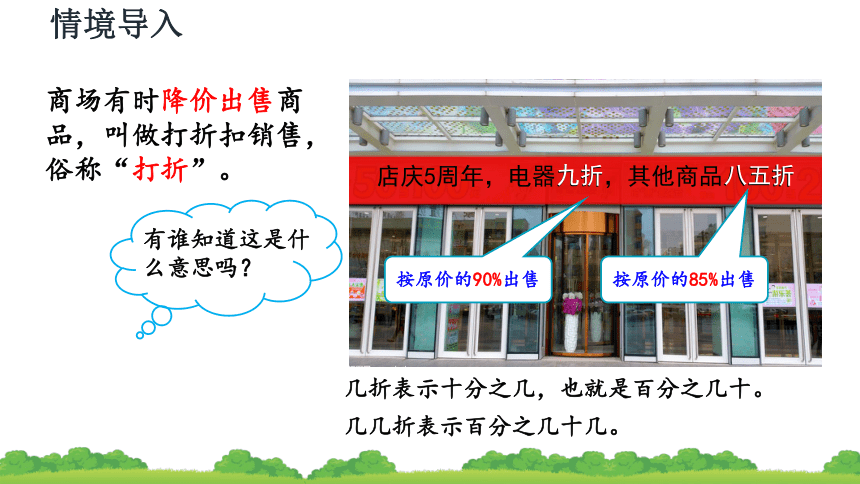 情境导入

商场有时降价出售商品，叫做打折扣销售，俗称“打折”。

有谁知道这是什么意思吗？

店庆5周年，电器九折，其他商品八五折

按原价的90%出售

按原价的85%出售

几折表示十分之几，也就是百分之几十。

几几折表示百分之几十几。